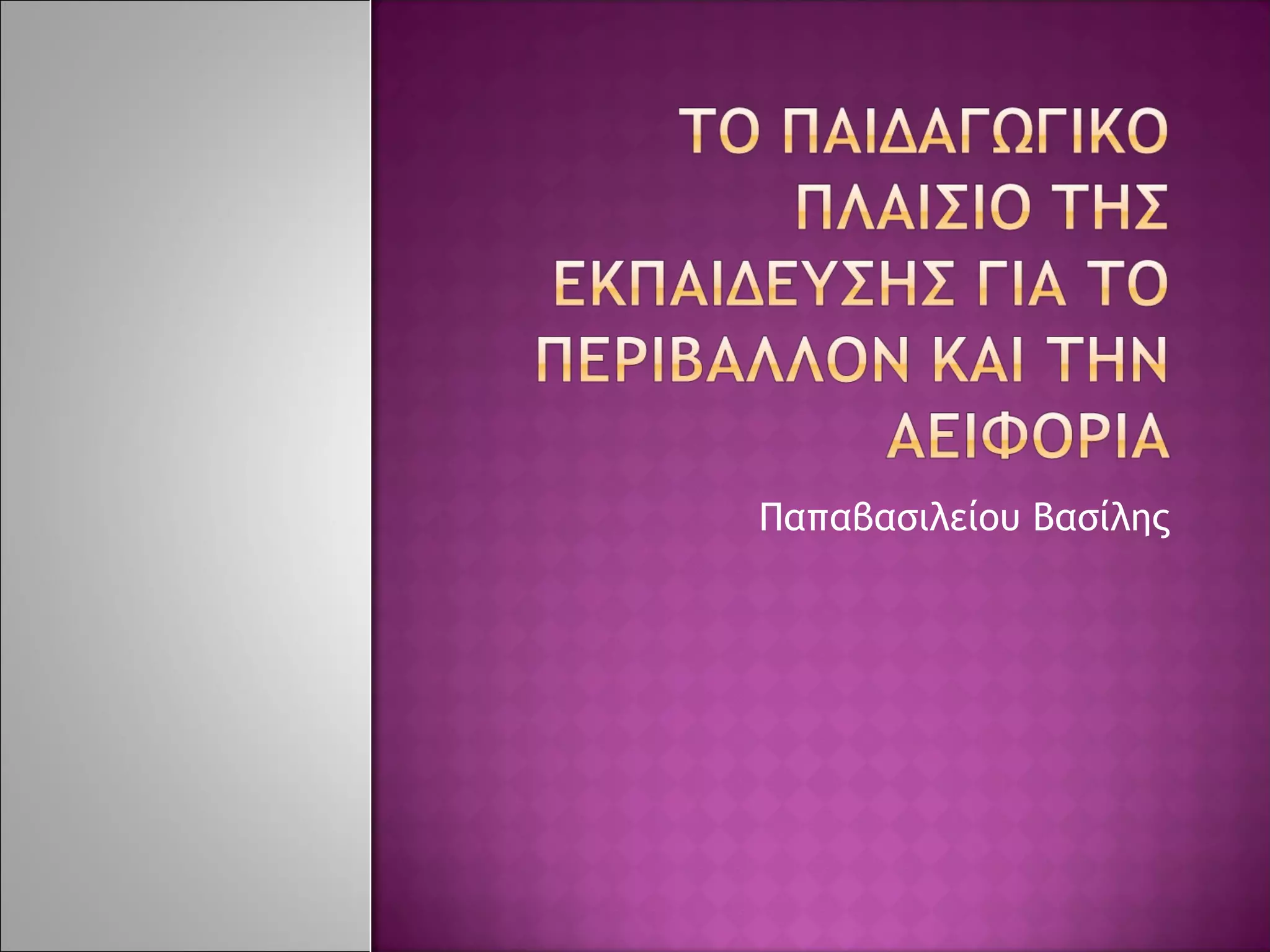 ΤΟ ΠΑΙΔΑΓΩΓΙΚΟ ΠΛΑΙΣΙΟ ΤΗΣ ΕΚΠΑΙΔΕΥΣΗΣ ΓΙΑ ΤΟ ΠΕΡΙΒΑΛΛΟΝ ΚΑΙ ΤΗΝ ΑΕΙΦΟΡΙΑ

Παπαβασιλείου Βασίλης